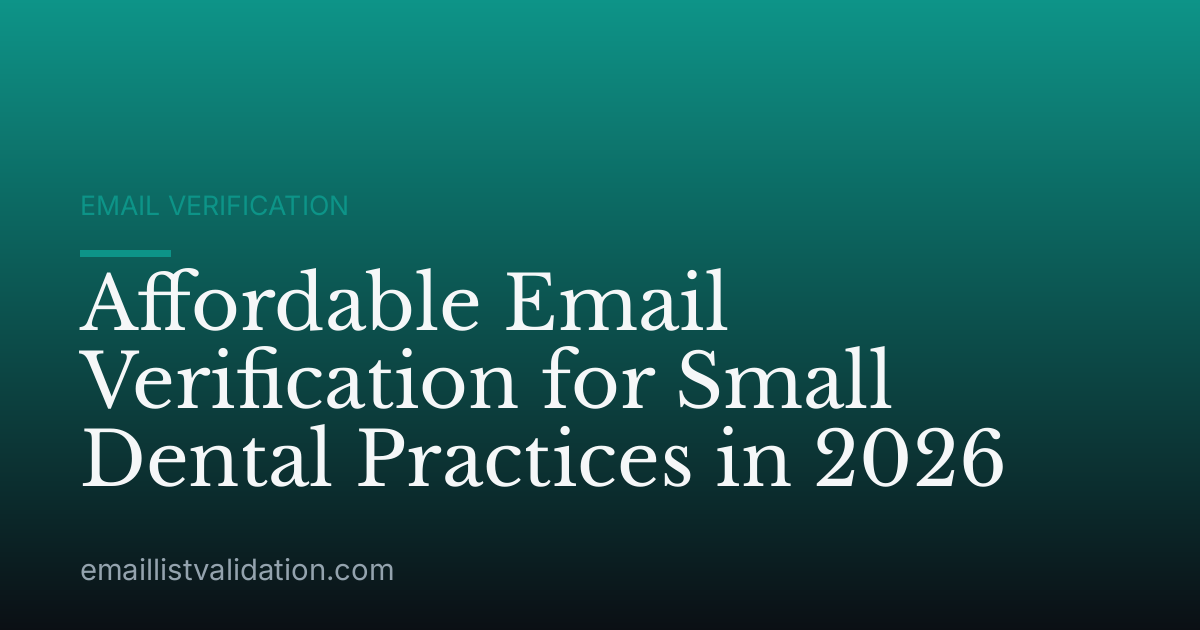 EMAIL VERIFICATION

Affordable Email Verification for Small Dental Practices in 2026

emaillistvalidation.com